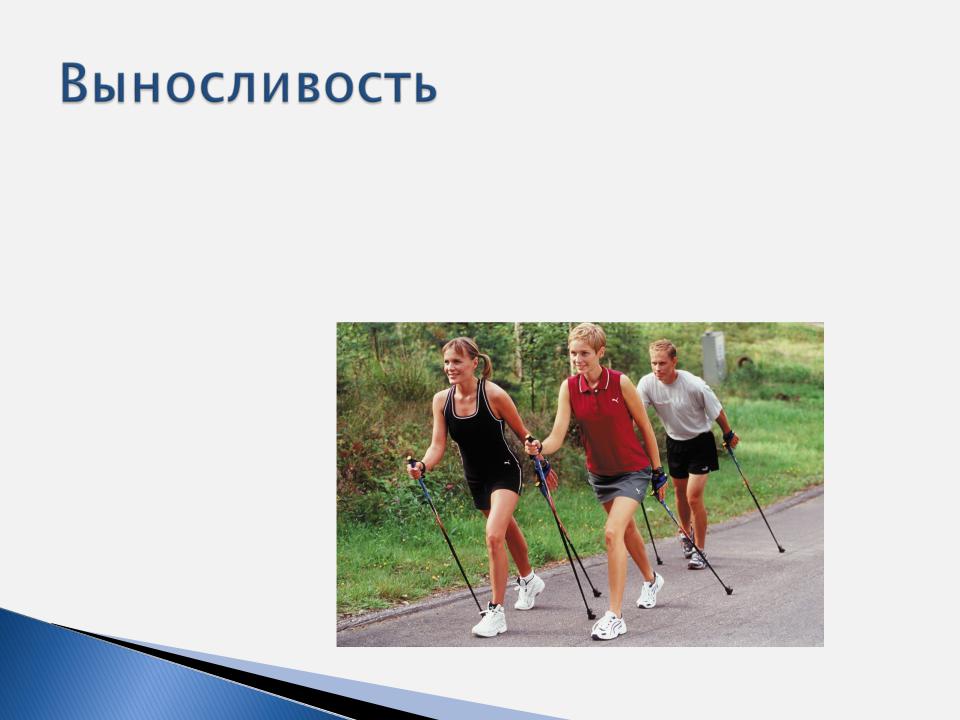 Выносливость